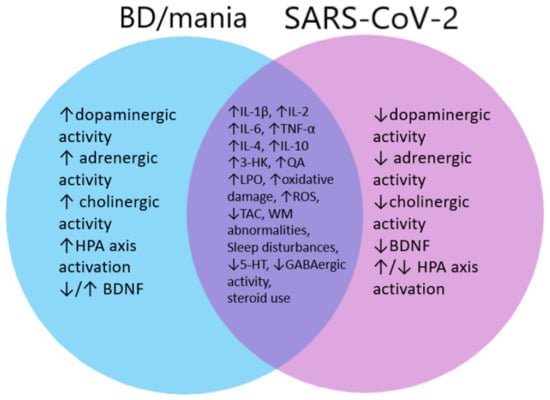 BD/mania SARS-CoV-2

↑dopaminergic activity
↑ adrenergic activity
↑ cholinergic activity
↑HPA axis activation
↓/↑ BDNF

↑IL-1β, ↑IL-2
↑IL-6, ↑TNF-α
↑IL-4, ↑IL-10
↑3-HK, ↑QA
↑LPO, ↑oxidative damage, ↑ROS,
↓TAC, WM abnormalities,
Sleep disturbances,
↓5-HT, ↓GABAergic activity,
steroid use

↓dopaminergic activity
↓ adrenergic activity
↓cholinergic activity
↓BDNF
↑/↓ HPA axis activation